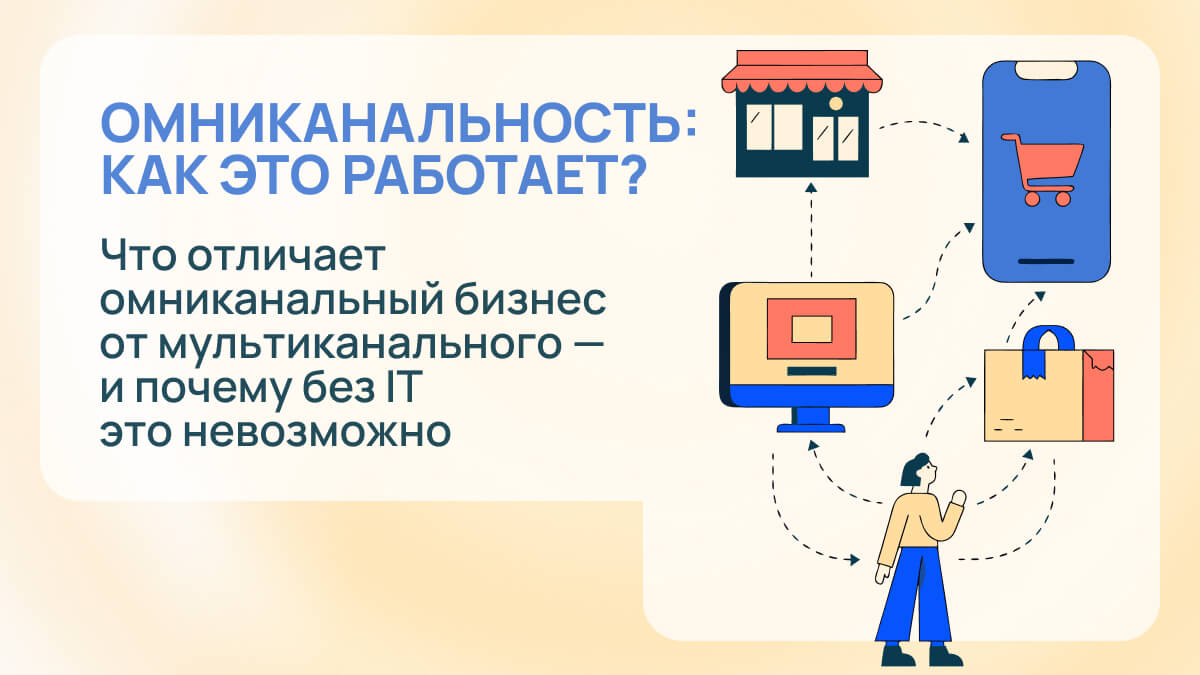 ОМНИКАНАЛЬНОСТЬ: КАК ЭТО РАБОТАЕТ?

Что отличает омниканальный бизнес от мультиканального — и почему без IT это невозможно